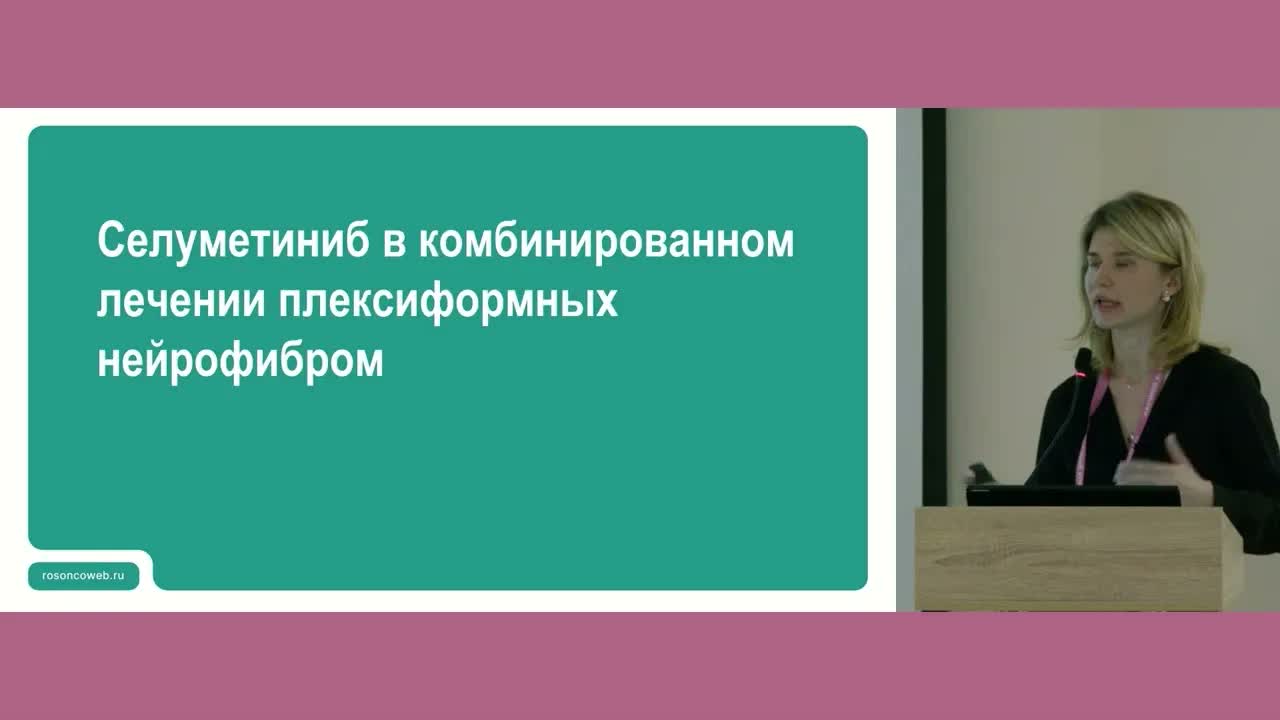 Селуметиниб в комбинированном лечении плексиформных нейрофибром

rosoncoweb.ru